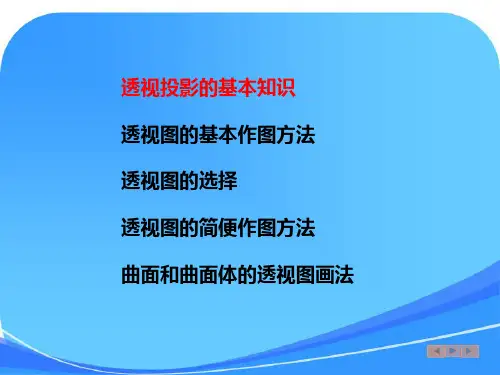 透视投影的基本知识

透视图的基本作图方法

透视图的选择

透视图的简便作图方法

曲面和曲面体的透视图画法